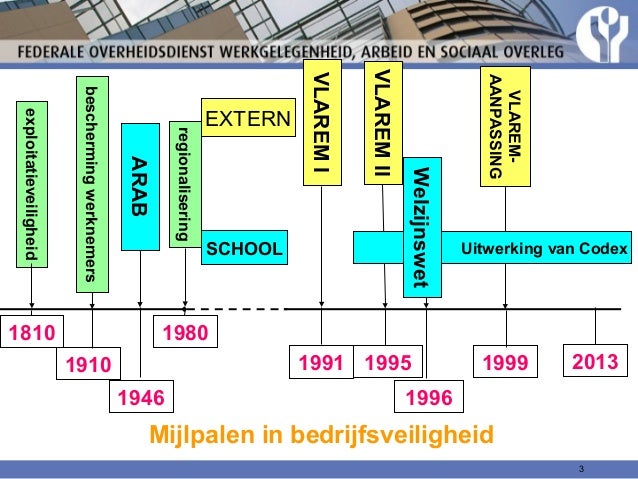 FEDERALE OVERHEIDSDIENST WERKGELEGENHEID, ARBEID EN SOCIAAL OVERLEG

exploitatieveiligheid

bescherming werknemers

ARAB

regionalisering

EXTERN

SCHOOL

VLAREM I

VLAREM II

Welzijnswet

VLAREM-AANPASSING

Uitwerking van Codex

1810

1910

1946

1980

1991

1995

1996

1999

2013

Mijlpalen in bedrijfsveiligheid

3